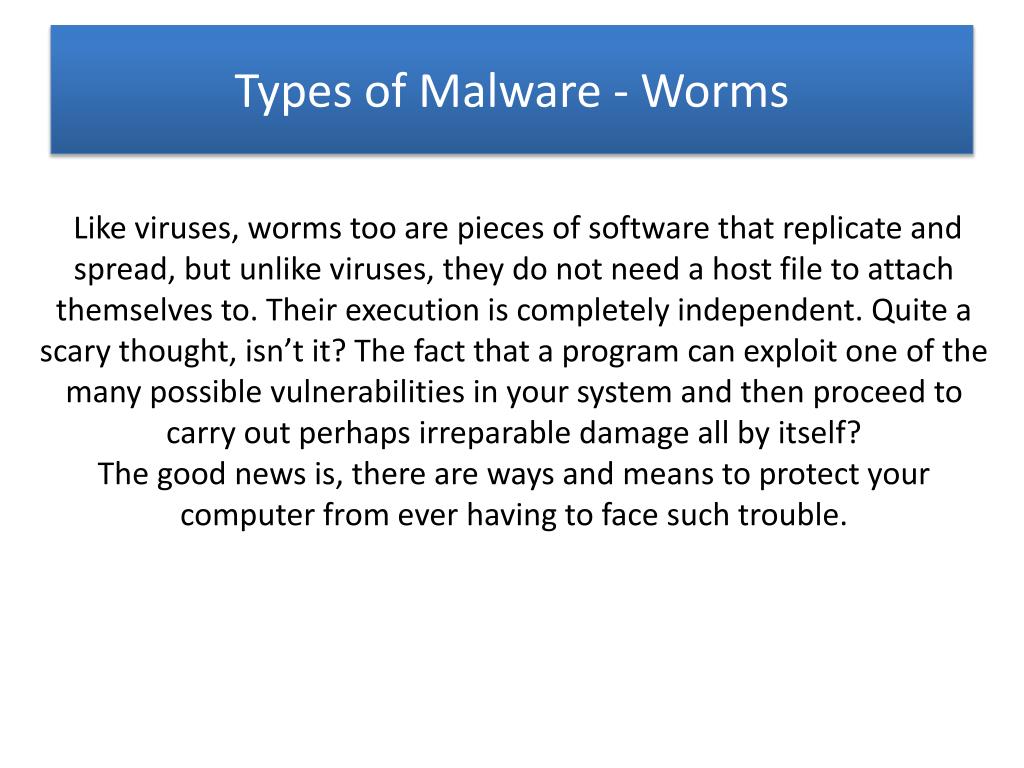 Types of Malware - Worms

Like viruses, worms too are pieces of software that replicate and spread, but unlike viruses, they do not need a host file to attach themselves to. Their execution is completely independent. Quite a scary thought, isn’t it? The fact that a program can exploit one of the many possible vulnerabilities in your system and then proceed to carry out perhaps irreparable damage all by itself?
The good news is, there are ways and means to protect your computer from ever having to face such trouble.